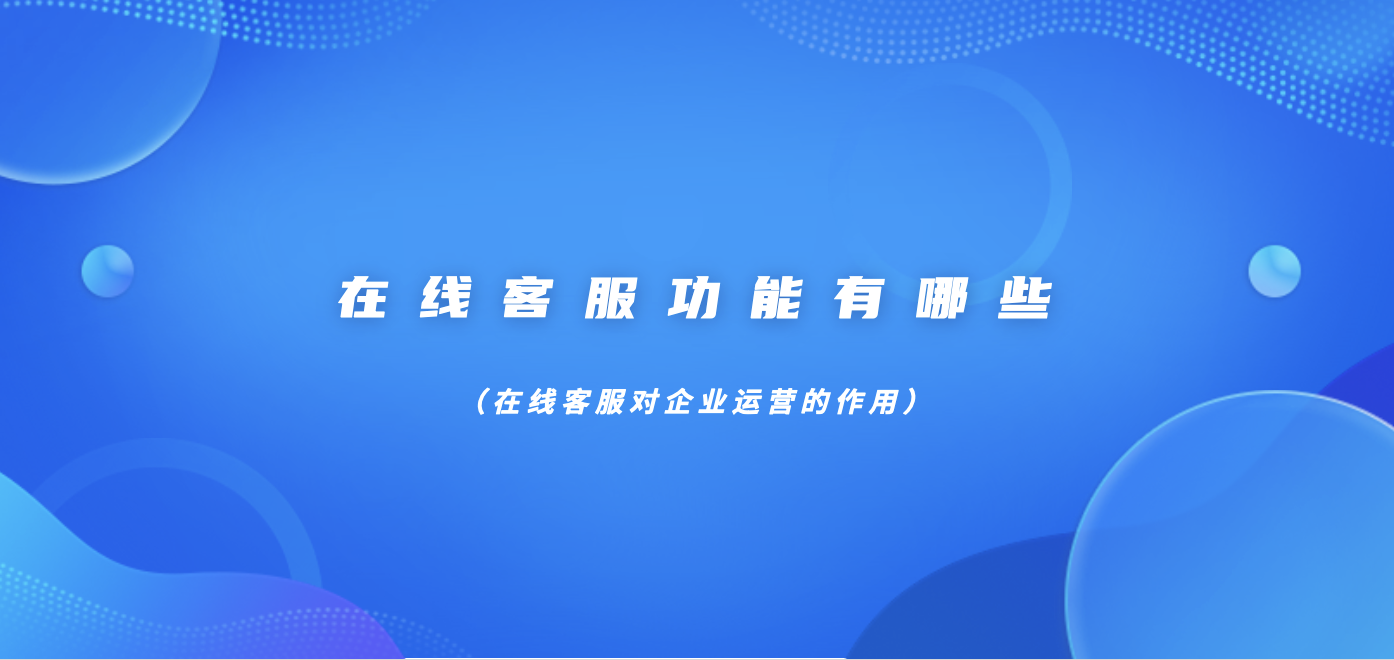 在线客服功能有哪些

（在线客服对企业运营的作用）